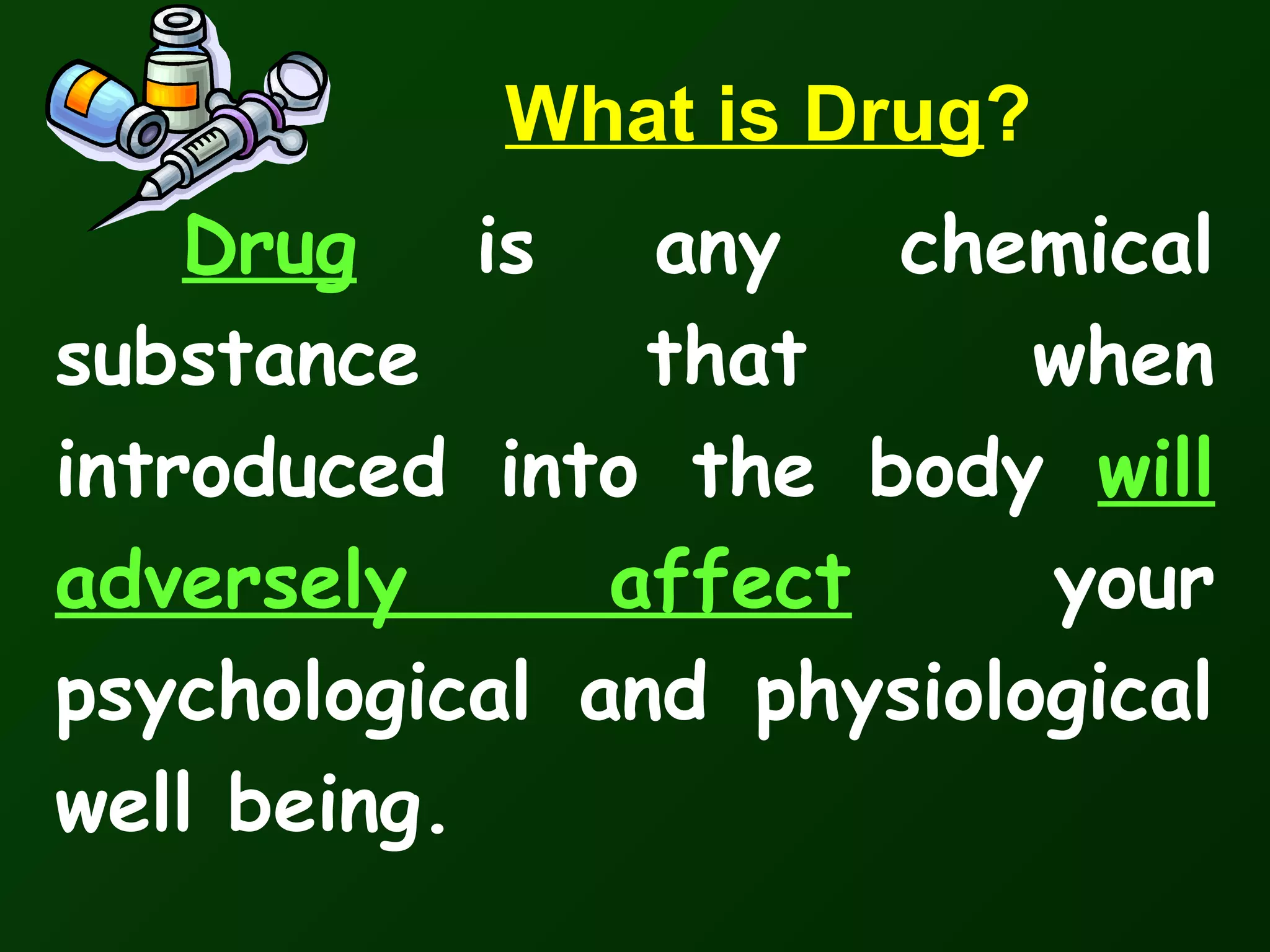 What is Drug?

Drug is any chemical substance that when introduced into the body will adversely affect your psychological and physiological well being.